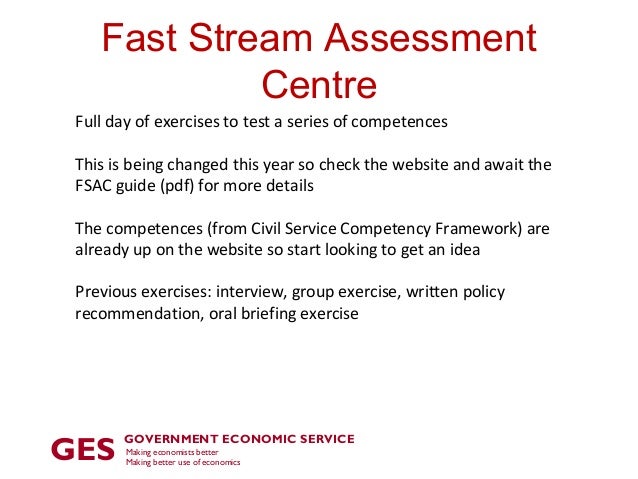 Fast Stream Assessment Centre

Full day of exercises to test a series of competences

This is being changed this year so check the website and await the FSAC guide (pdf) for more details

The competences (from Civil Service Competency Framework) are already up on the website so start looking to get an idea

Previous exercises: interview, group exercise, written policy recommendation, oral briefing exercise

GES GOVERNMENT ECONOMIC SERVICE
Making economists better
Making better use of economics